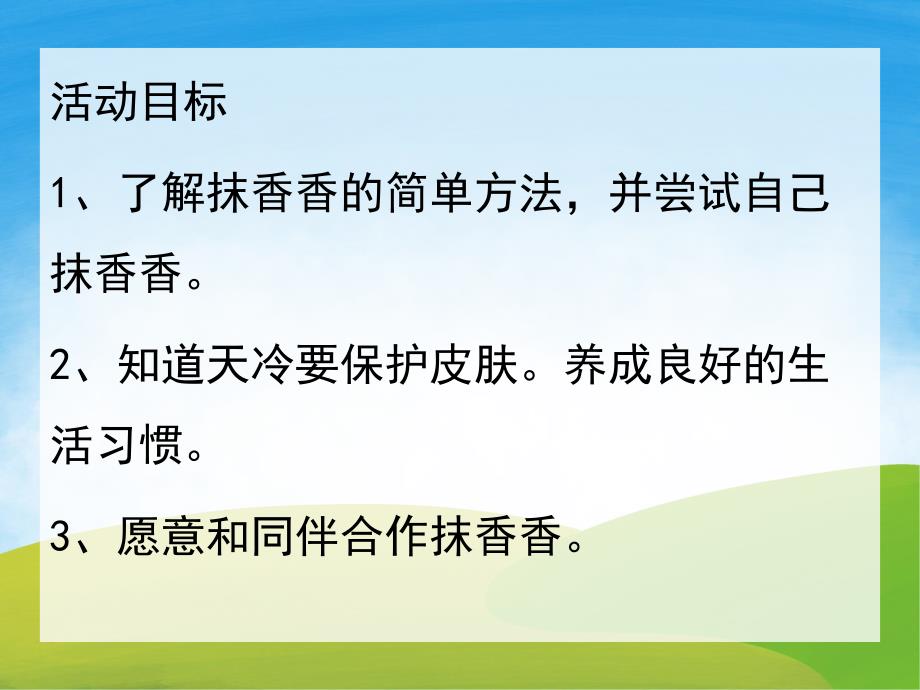 活动目标

1、了解抹香香的简单方法，并尝试自己抹香香。

2、知道天冷要保护皮肤。养成良好的生活习惯。

3、愿意和同伴合作抹香香。